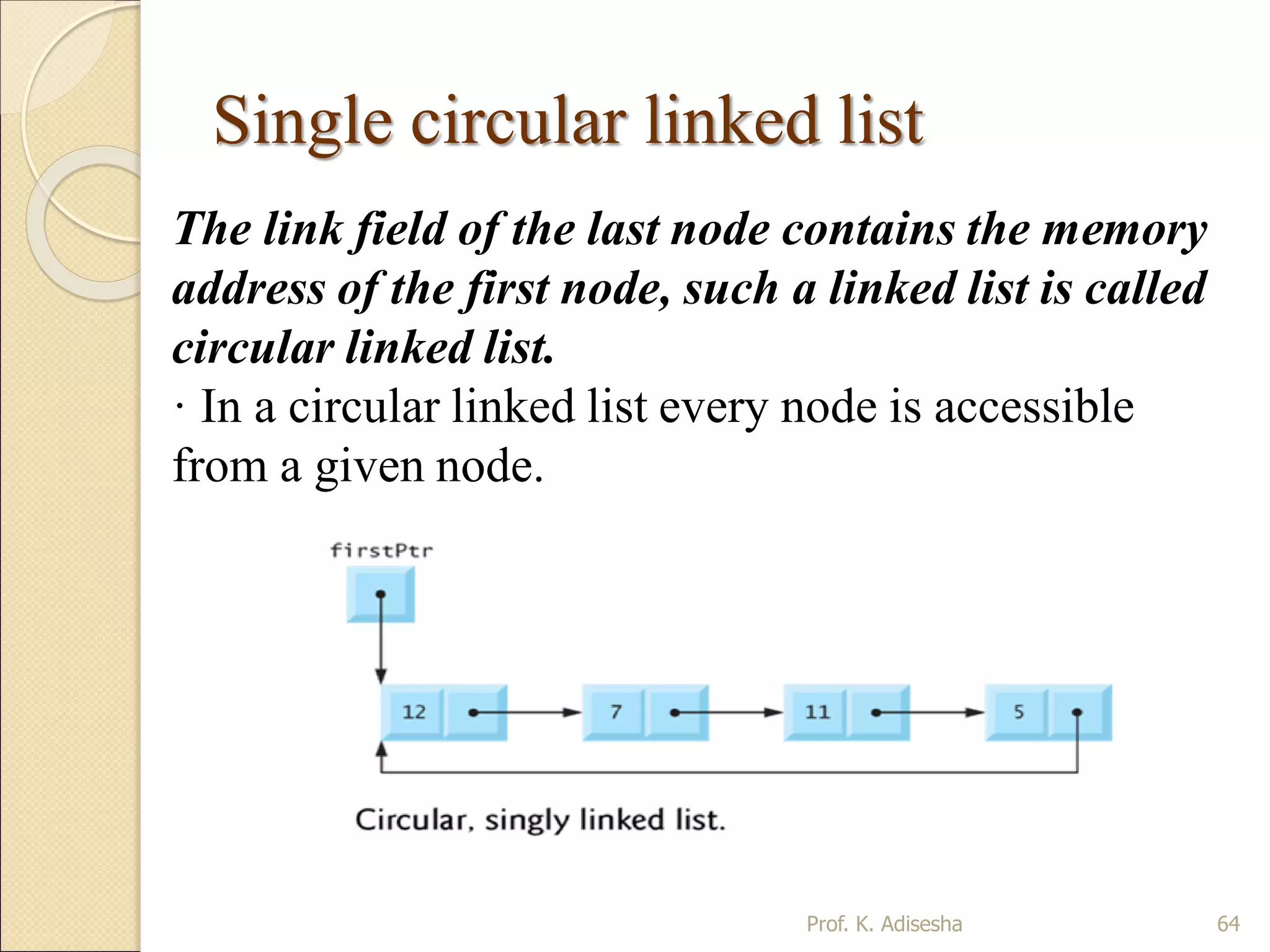 Single circular linked list

The link field of the last node contains the memory address of the first node, such a linked list is called circular linked list.

· In a circular linked list every node is accessible from a given node.

firstPtr

12

7

11

5

Circular, singly linked list.

Prof. K. Adisesha

64